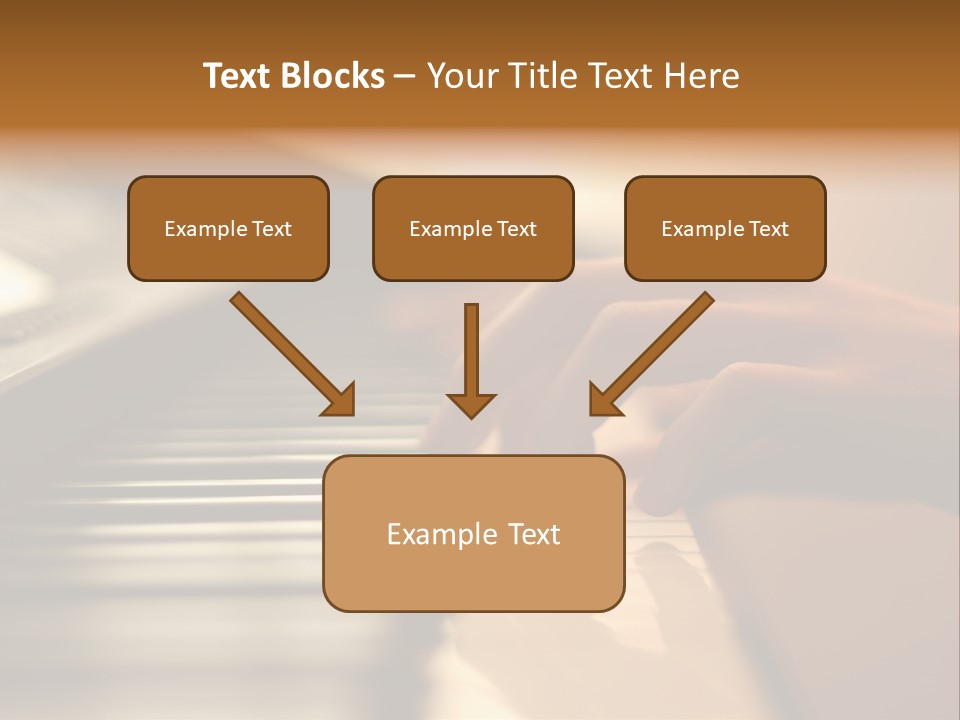 Text Blocks – Your Title Text Here

Example Text

Example Text

Example Text

Example Text